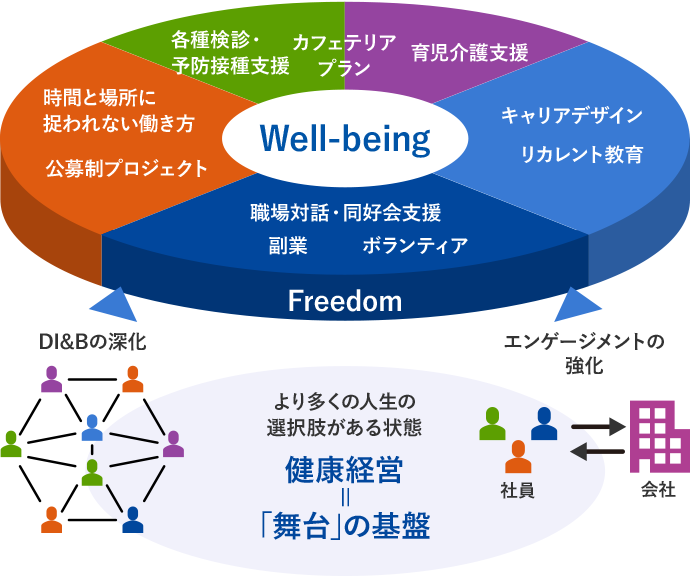 各種検診・予防接種支援

カフェテリアプラン

育児介護支援

時間と場所に捉われない働き方

公募制プロジェクト

Well-being

キャリアデザイン

リカレント教育

職場対話・同好会支援

副業

ボランティア

Freedom

DI&Bの深化

エンゲージメントの強化

より多くの人生の選択肢がある状態

健康経営
=
「舞台」の基盤

社員

会社